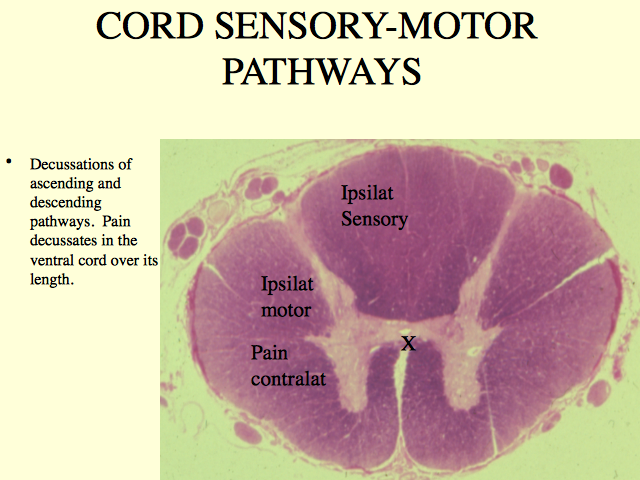 CORD SENSORY-MOTOR PATHWAYS

• Decussations of ascending and descending pathways. Pain decussates in the ventral cord over its length.

Ipsilat Sensory

Ipsilat motor

Pain contralat

X